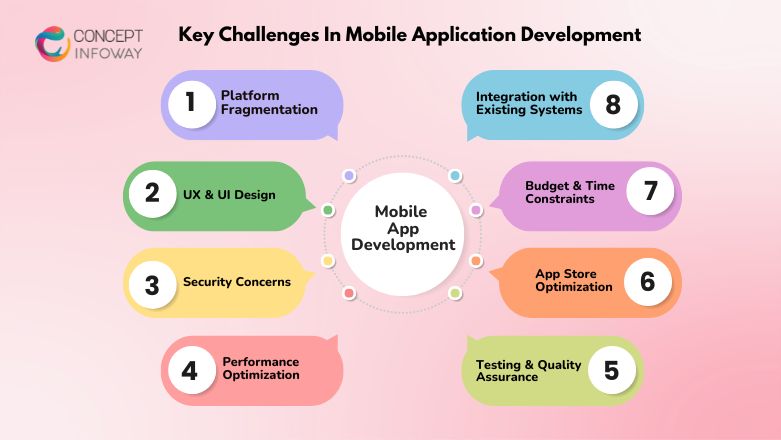 CONCEPT INFOWAY

Key Challenges In Mobile Application Development

1 Platform Fragmentation

2 UX & UI Design

3 Security Concerns

4 Performance Optimization

Mobile App Development

Integration with Existing Systems 8

Budget & Time Constraints 7

App Store Optimization 6

Testing & Quality Assurance 5